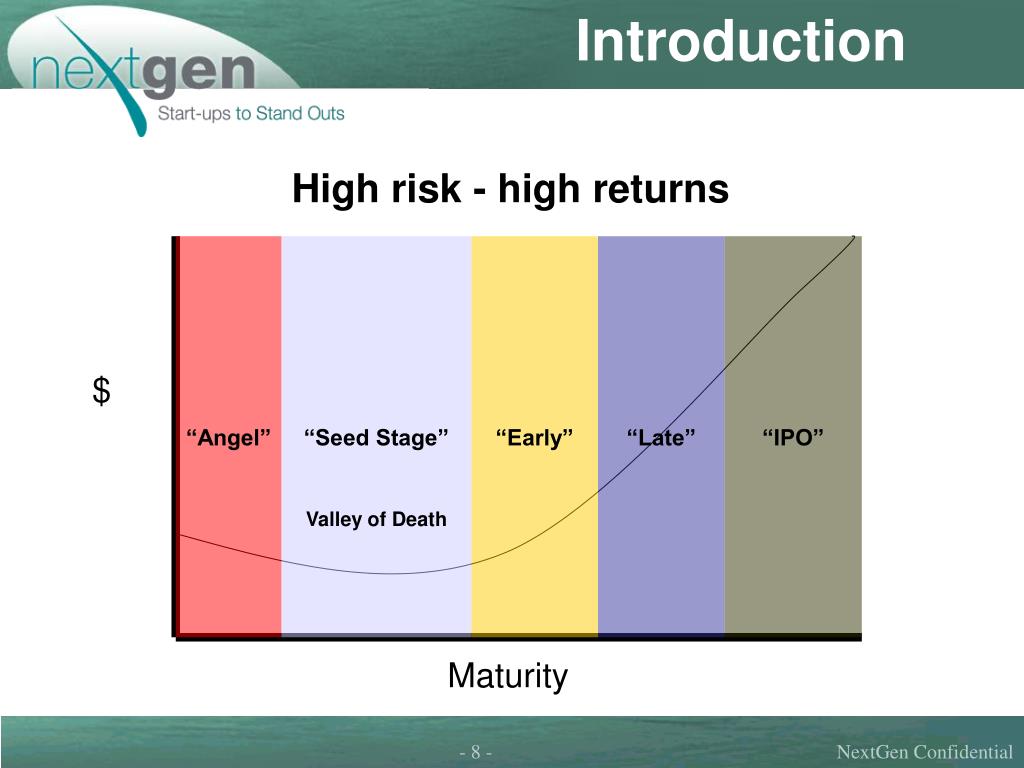 nextgen
Start-ups to Stand Outs

Introduction

High risk - high returns

$

“Angel” “Seed Stage” “Early” “Late” “IPO”

Valley of Death

Maturity

- 8 -

NextGen Confidential